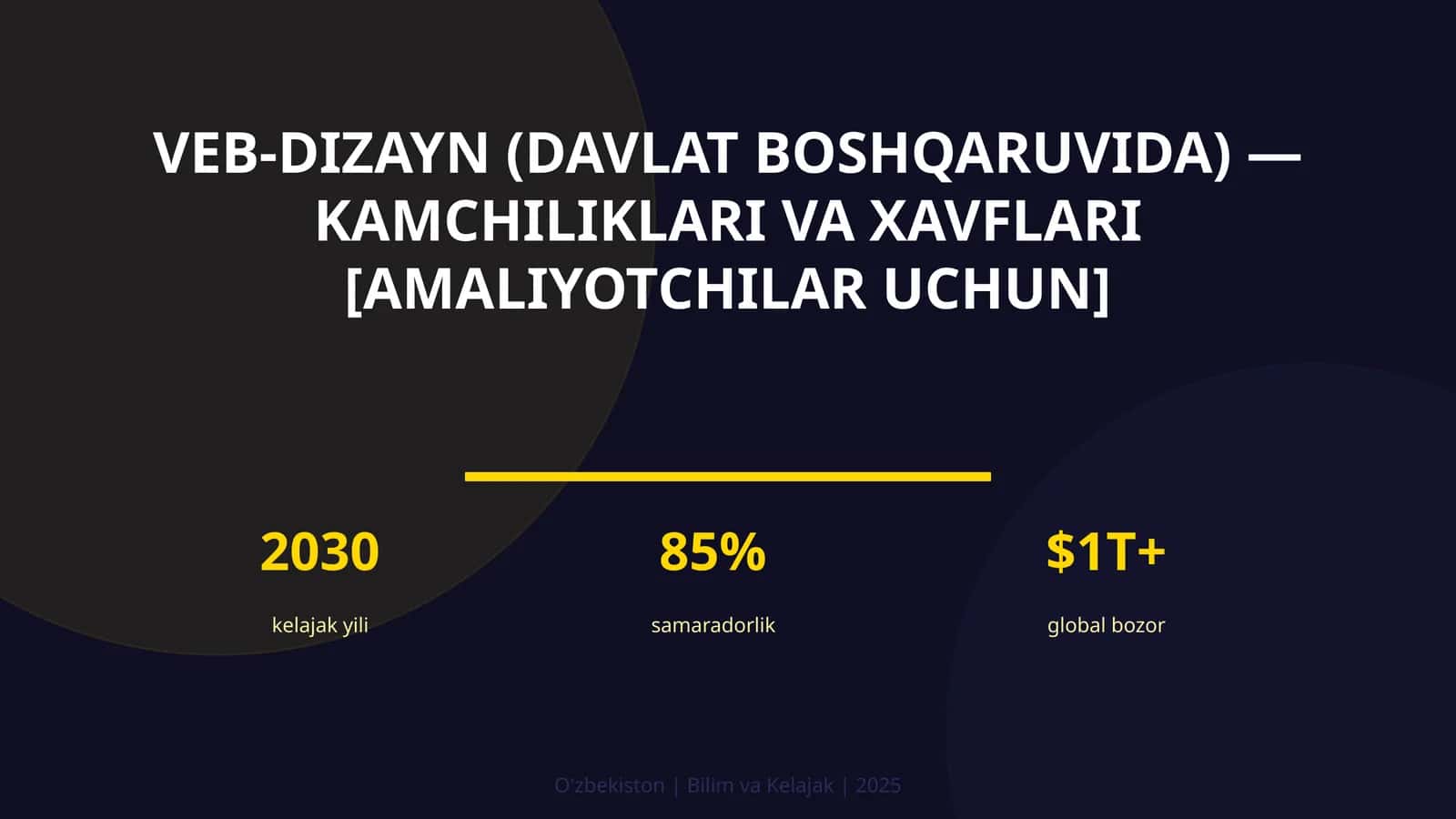 VEB-DIZAYN (DAVLAT BOSHQARUVIDA) — KAMCHILIKLARI VA XAVFLARI [AMALIYOTCHILAR UCHUN]

2030
kelajak yili

85%
samaradorlik

$1T+
global bozor

O'zbekiston | Bilim va Kelajak | 2025